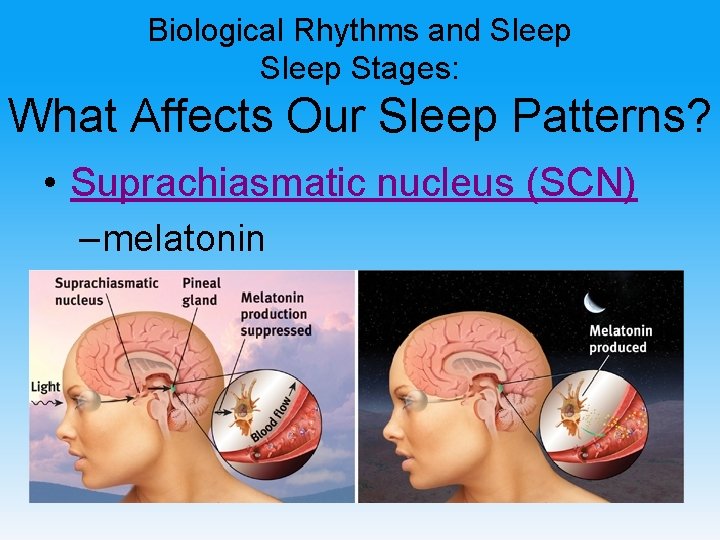 Biological Rhythms and Sleep
Sleep Stages:

What Affects Our Sleep Patterns?

• Suprachiasmatic nucleus (SCN)
– melatonin

Suprachiasmatic nucleus
Pineal gland
Melatonin production suppressed
Light
Blood flow

Melatonin produced